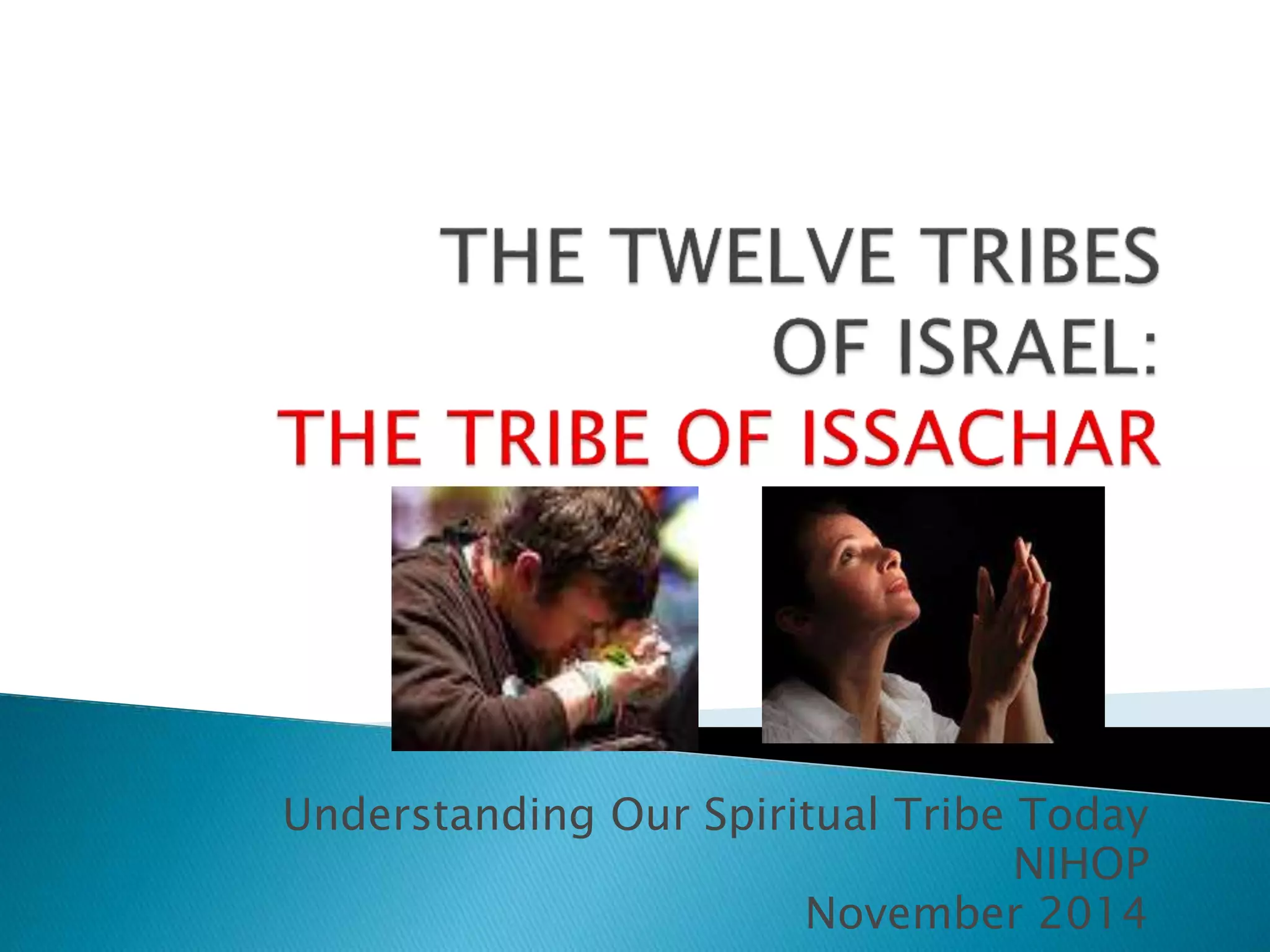 THE TWELVE TRIBES OF ISRAEL:
THE TRIBE OF ISSACHAR

Understanding Our Spiritual Tribe Today
NIHOP
November 2014